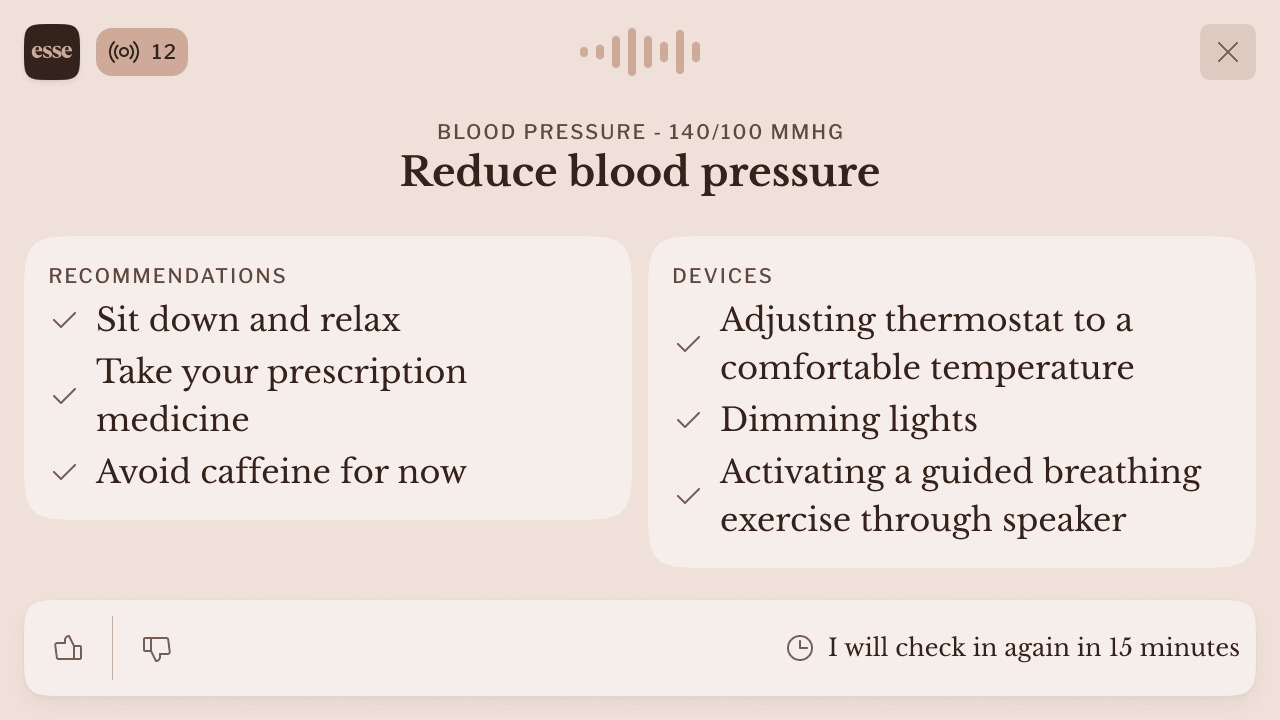 esse

12

BLOOD PRESSURE - 140/100 MMHG

Reduce blood pressure

RECOMMENDATIONS

Sit down and relax

Take your prescription medicine

Avoid caffeine for now

DEVICES

Adjusting thermostat to a comfortable temperature

Dimming lights

Activating a guided breathing exercise through speaker

I will check in again in 15 minutes